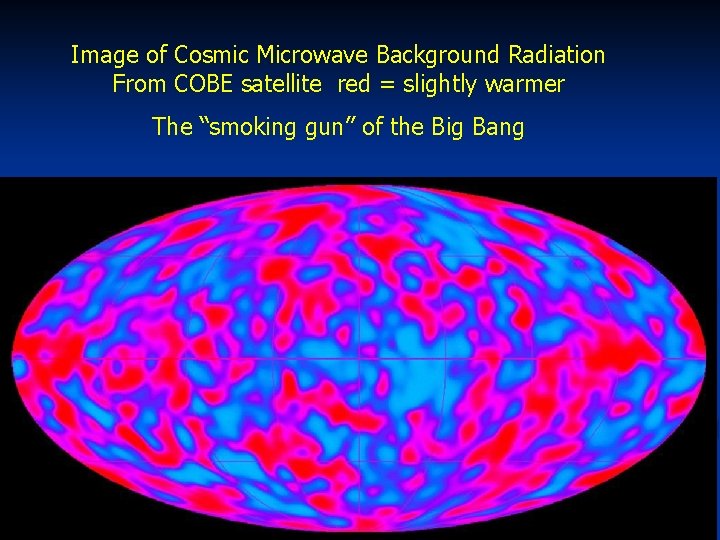 Image of Cosmic Microwave Background Radiation
From COBE satellite red = slightly warmer

The “smoking gun” of the Big Bang